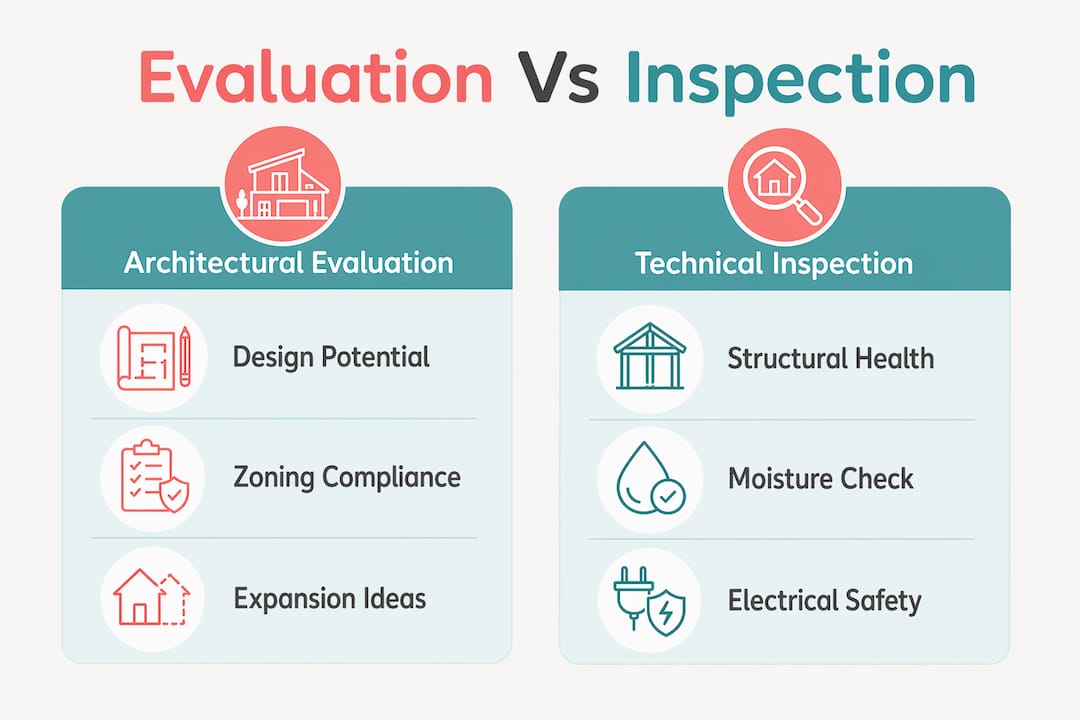 Evaluation Vs Inspection

Architectural Evaluation

Design Potential

Zoning Compliance

Expansion Ideas

Technical Inspection

Structural Health

Moisture Check

Electrical Safety